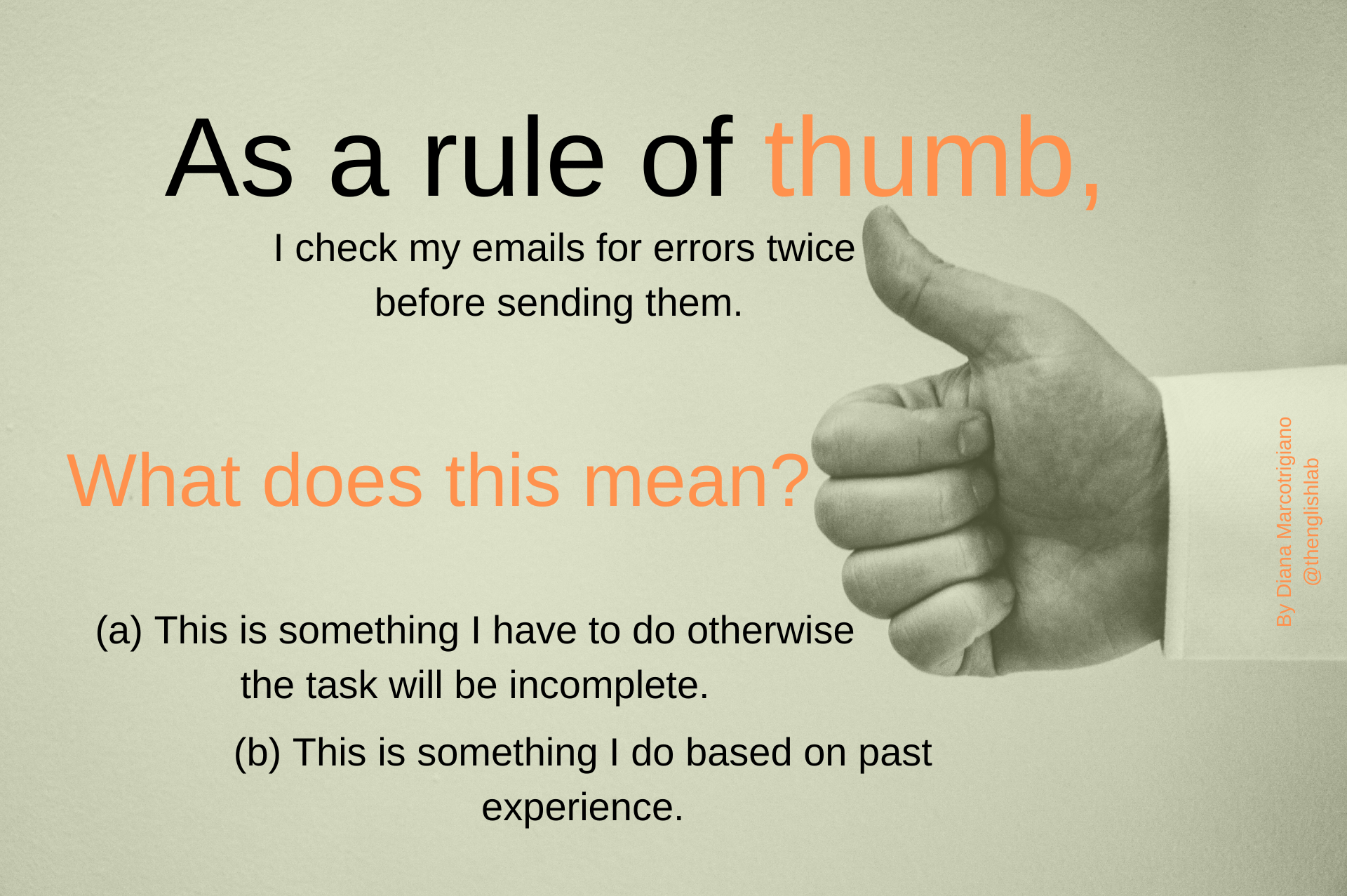 As a rule of thumb,

I check my emails for errors twice before sending them.

What does this mean?

(a) This is something I have to do otherwise the task will be incomplete.

(b) This is something I do based on past experience.

By Diana Marcotrigiano
@thenglishlab